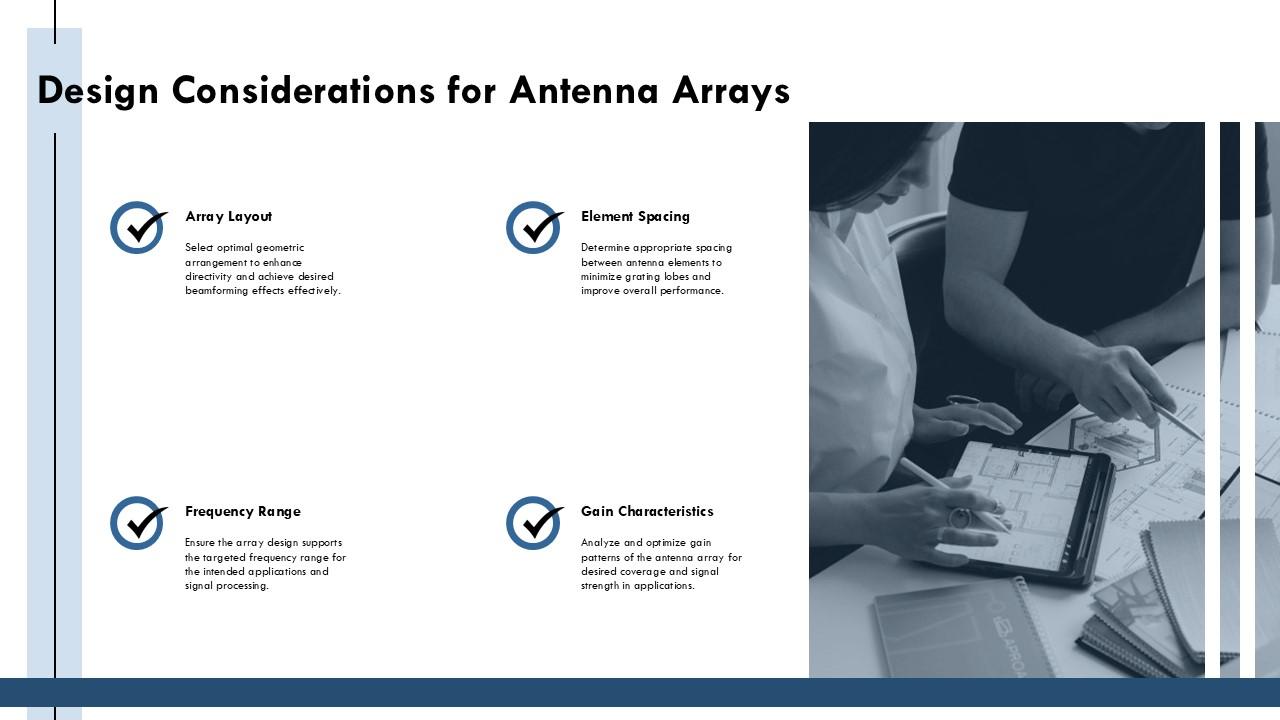 Design Considerations for Antenna Arrays

Array Layout

Select optimal geometric arrangement to enhance directivity and achieve desired beamforming effects effectively.

Element Spacing

Determine appropriate spacing between antenna elements to minimize grating lobes and improve overall performance.

Frequency Range

Ensure the array design supports the targeted frequency range for the intended applications and signal processing.

Gain Characteristics

Analyze and optimize gain patterns of the antenna array for desired coverage and signal strength in applications.